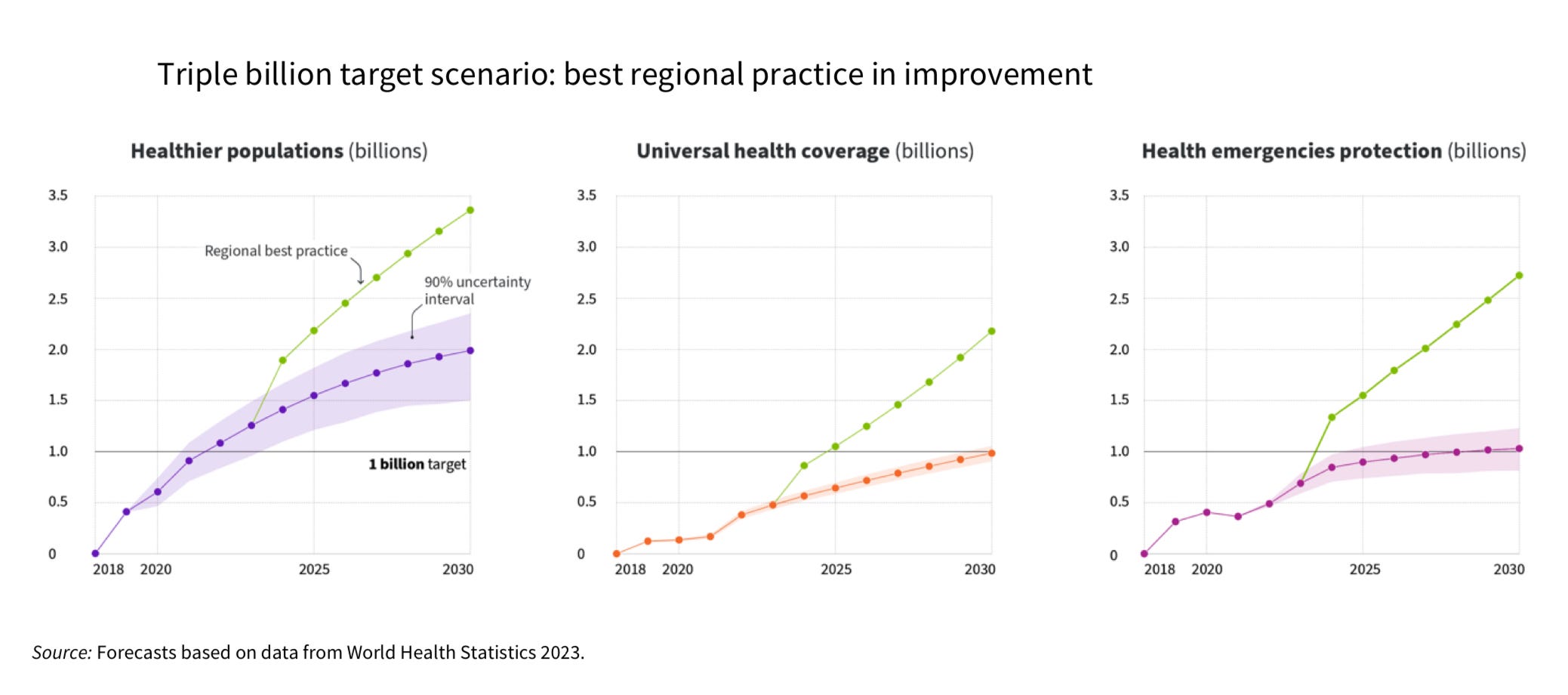 Triple billion target scenario: best regional practice in improvement

Healthier populations (billions)

3.5
3.0
2.5
2.0
1.5
1.0
0.5
0

Regional best practice

90% uncertainty interval

1 billion target

2018 2020 2025 2030

Universal health coverage (billions)

3.5
3.0
2.5
2.0
1.5
1.0
0.5
0

2018 2020 2025 2030

Health emergencies protection (billions)

3.5
3.0
2.5
2.0
1.5
1.0
0.5
0

2018 2020 2025 2030

Source: Forecasts based on data from World Health Statistics 2023.